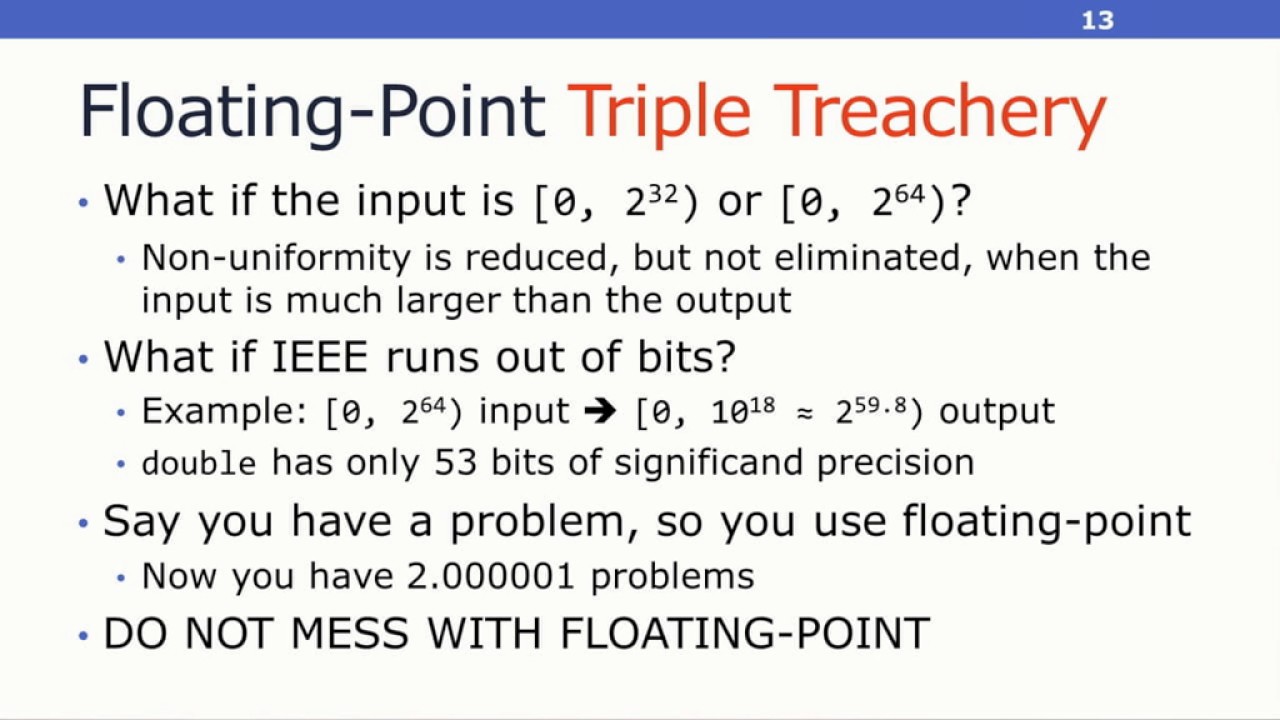 13

Floating-Point Triple Treachery

• What if the input is $[0, 2^{32})$ or $[0, 2^{64})$?
  • Non-uniformity is reduced, but not eliminated, when the input is much larger than the output
• What if IEEE runs out of bits?
  • Example: $[0, 2^{64})$ input ➔ $[0, 10^{18} \approx 2^{59.8})$ output
  • double has only 53 bits of significand precision
• Say you have a problem, so you use floating-point
  • Now you have 2.000001 problems
• DO NOT MESS WITH FLOATING-POINT